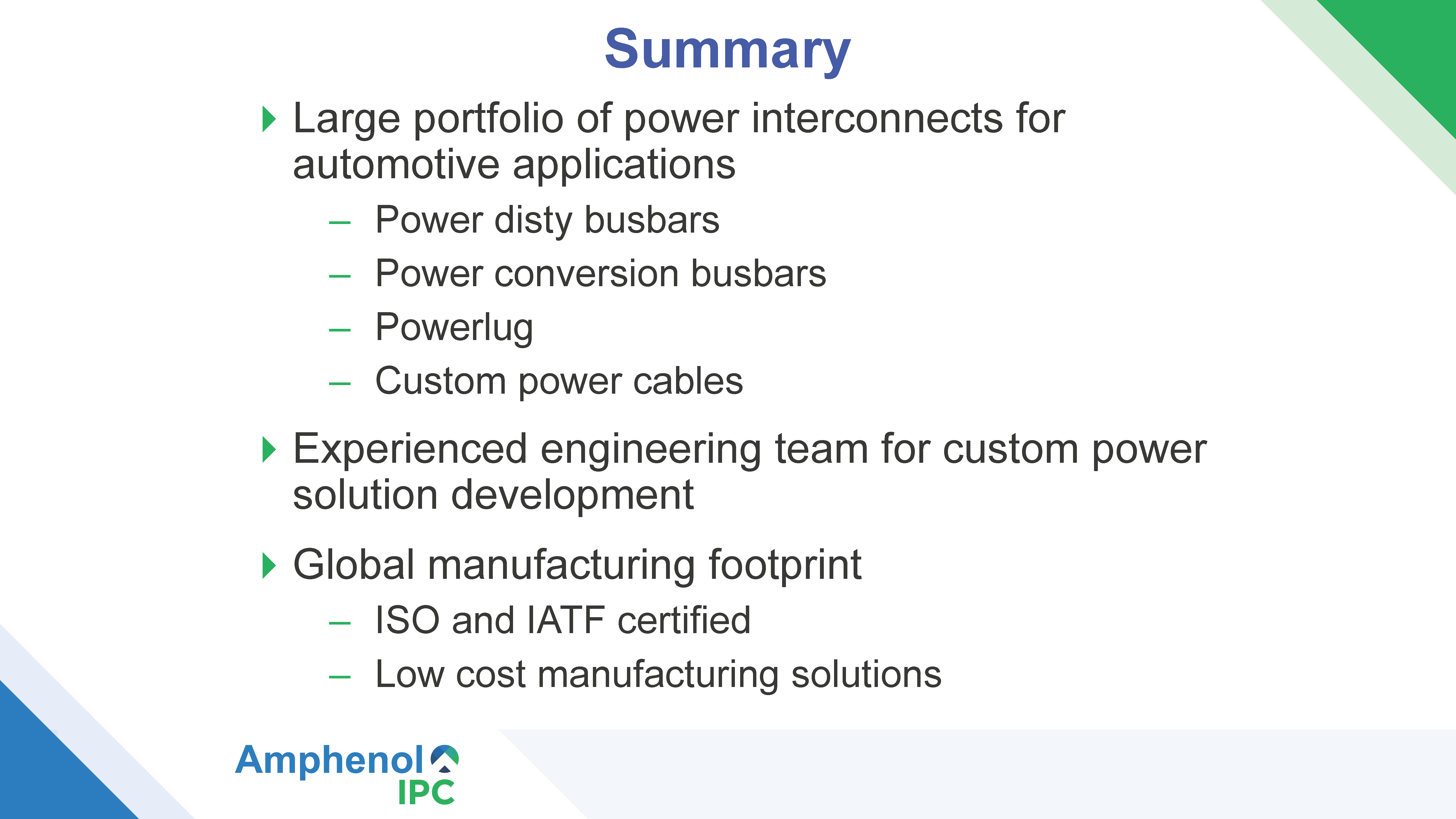 Summary

Large portfolio of power interconnects for automotive applications

– Power disty busbars
– Power conversion busbars
– Powerlug
– Custom power cables

Experienced engineering team for custom power solution development

Global manufacturing footprint

– ISO and IATF certified
– Low cost manufacturing solutions

Amphenol IPC